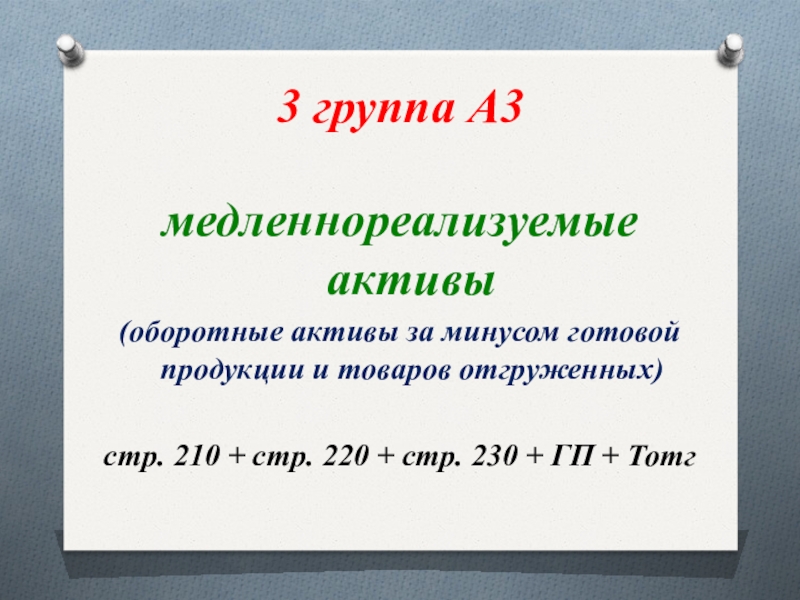 3 группа А3

медленнореализуемые активы

(оборотные активы за минусом готовой продукции и товаров отгруженных)

стр. 210 + стр. 220 + стр. 230 + ГП + Тотг